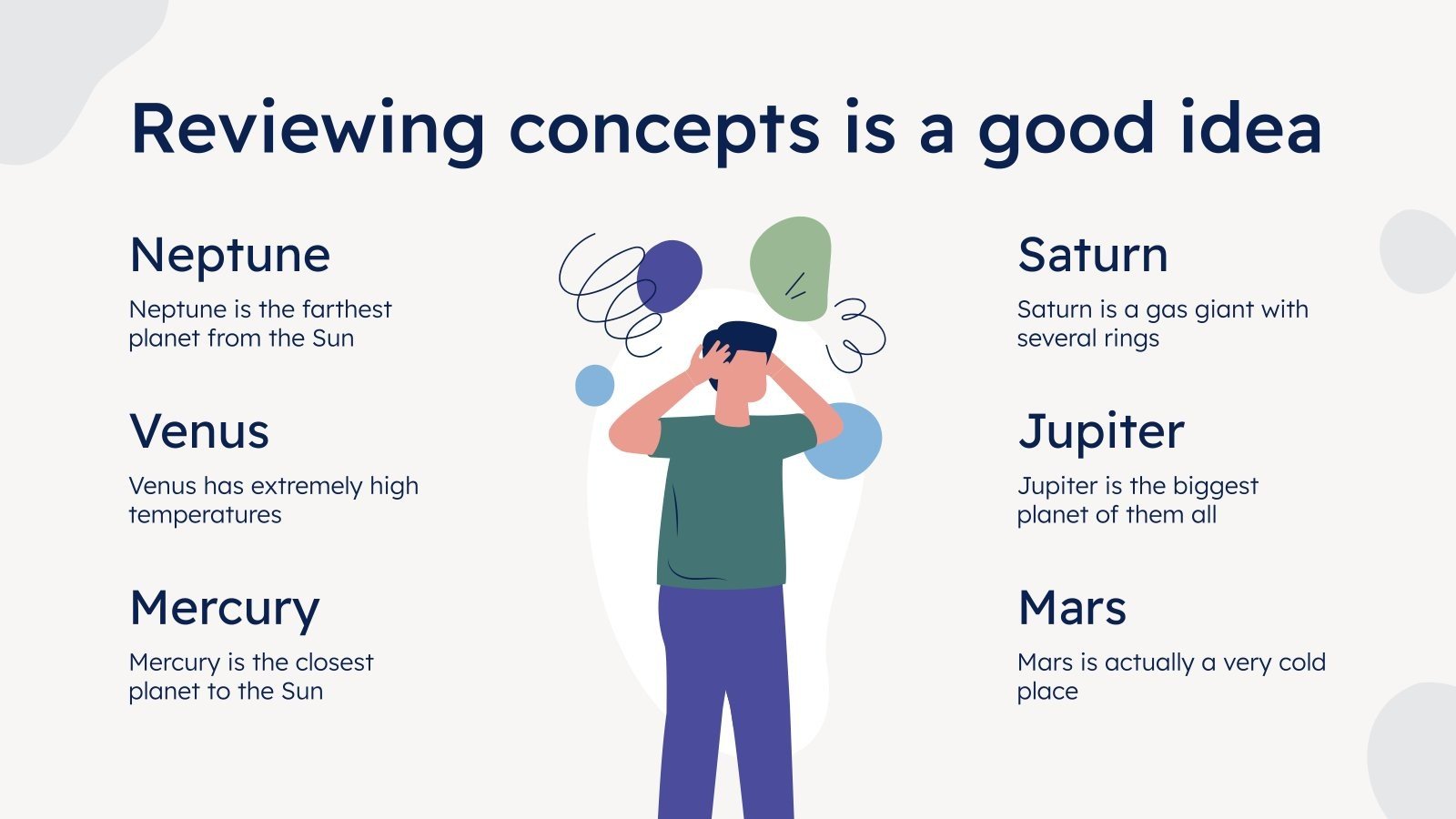 Reviewing concepts is a good idea

Neptune

Neptune is the farthest planet from the Sun

Venus

Venus has extremely high temperatures

Mercury

Mercury is the closest planet to the Sun

Saturn

Saturn is a gas giant with several rings

Jupiter

Jupiter is the biggest planet of them all

Mars

Mars is actually a very cold place